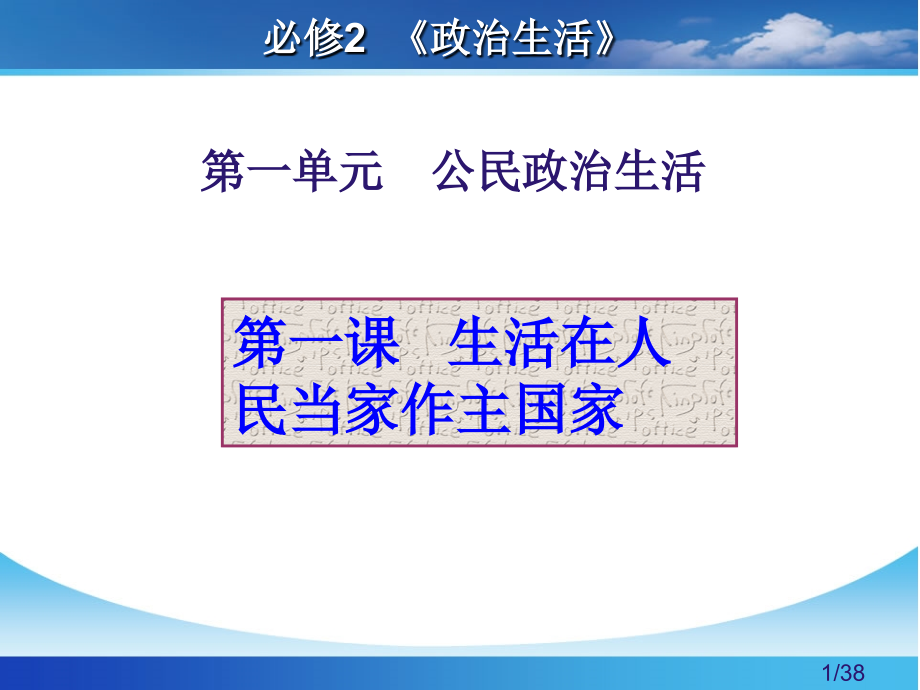 必修2 《政治生活》

第一单元 公民政治生活

第一课 生活在人民当家作主国家

1/38